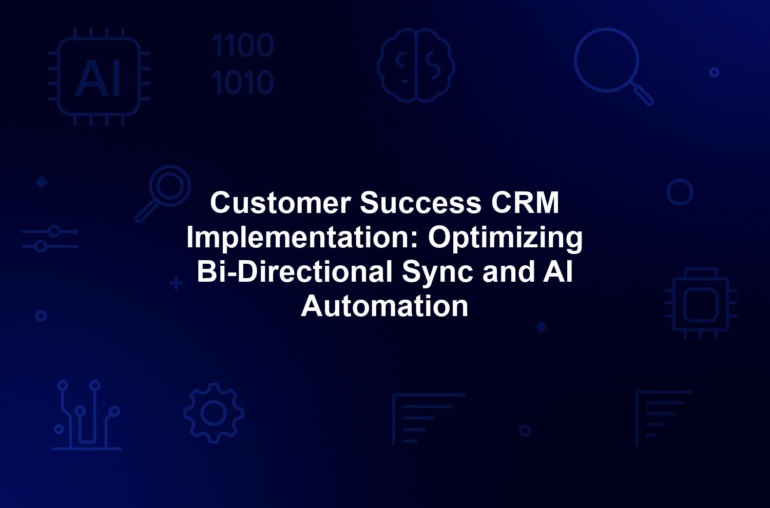 AI

1100
1010

Customer Success CRM Implementation: Optimizing Bi-Directional Sync and AI Automation